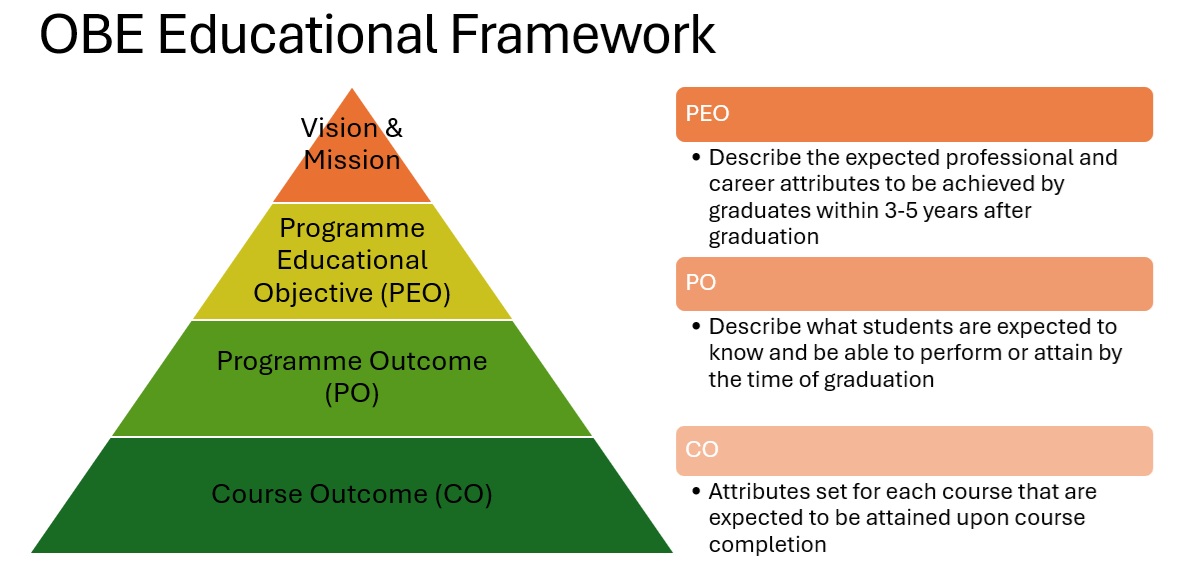 OBE Educational Framework

Vision & Mission

Programme Educational Objective (PEO)

Programme Outcome (PO)

Course Outcome (CO)

PEO

• Describe the expected professional and career attributes to be achieved by graduates within 3-5 years after graduation

PO

• Describe what students are expected to know and be able to perform or attain by the time of graduation

CO

• Attributes set for each course that are expected to be attained upon course completion